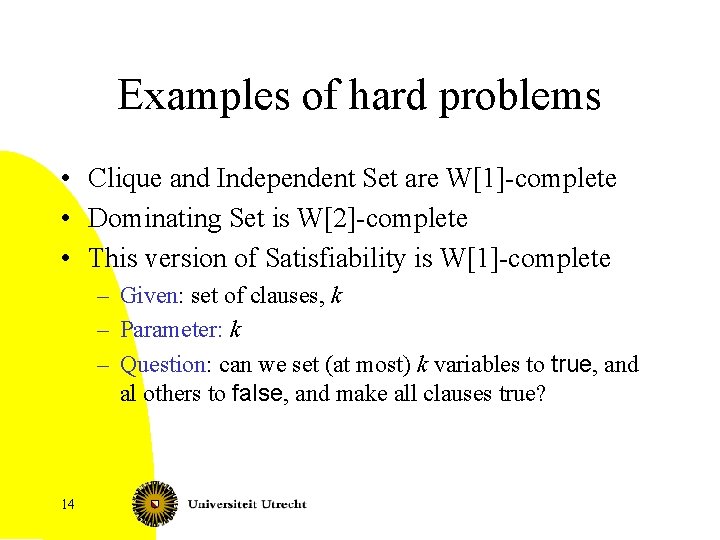 Examples of hard problems

• Clique and Independent Set are W[1]-complete
• Dominating Set is W[2]-complete
• This version of Satisfiability is W[1]-complete
– Given: set of clauses, $k$
– Parameter: $k$
– Question: can we set (at most) $k$ variables to true, and al others to false, and make all clauses true?

14

Universiteit Utrecht